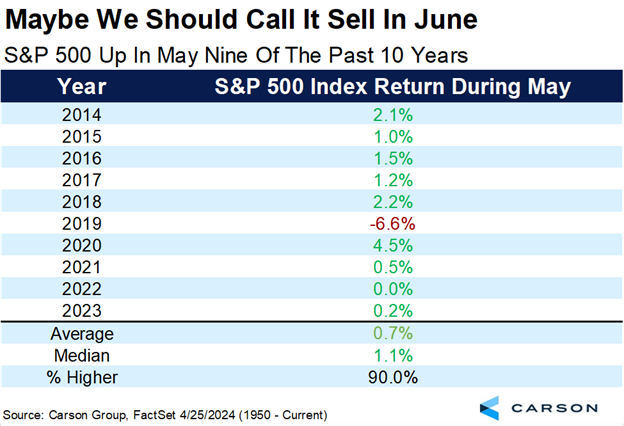 Maybe We Should Call It Sell In June

S&P 500 Up In May Nine Of The Past 10 Years

| Year | S&P 500 Index Return During May |
|---|---|
| 2014 | 2.1% |
| 2015 | 1.0% |
| 2016 | 1.5% |
| 2017 | 1.2% |
| 2018 | 2.2% |
| 2019 | -6.6% |
| 2020 | 4.5% |
| 2021 | 0.5% |
| 2022 | 0.0% |
| 2023 | 0.2% |
| Average | 0.7% |
| Median | 1.1% |
| % Higher | 90.0% |

Source: Carson Group, FactSet 4/25/2024 (1950 - Current)

CARSON